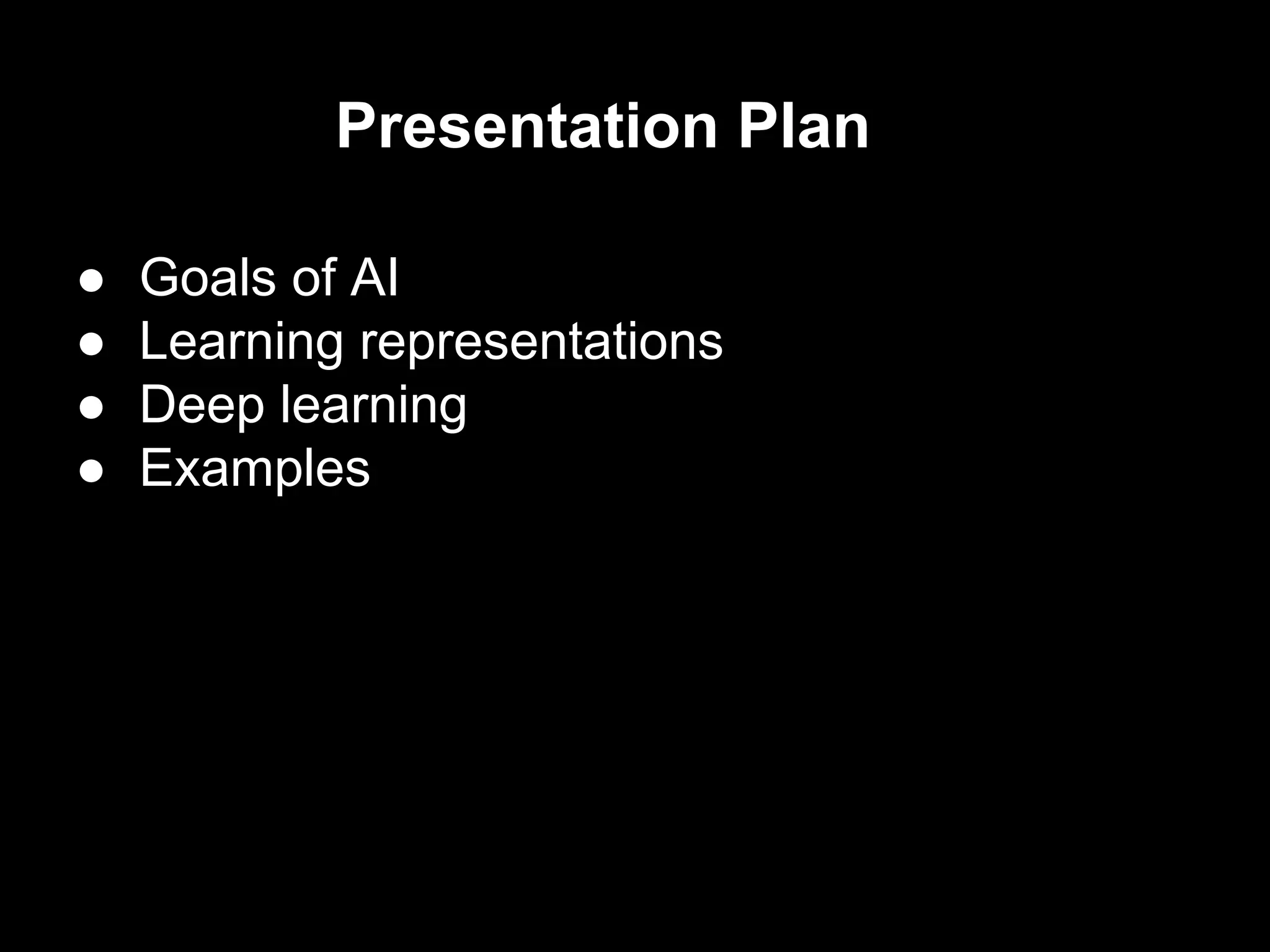 Presentation Plan

● Goals of AI
● Learning representations
● Deep learning
● Examples